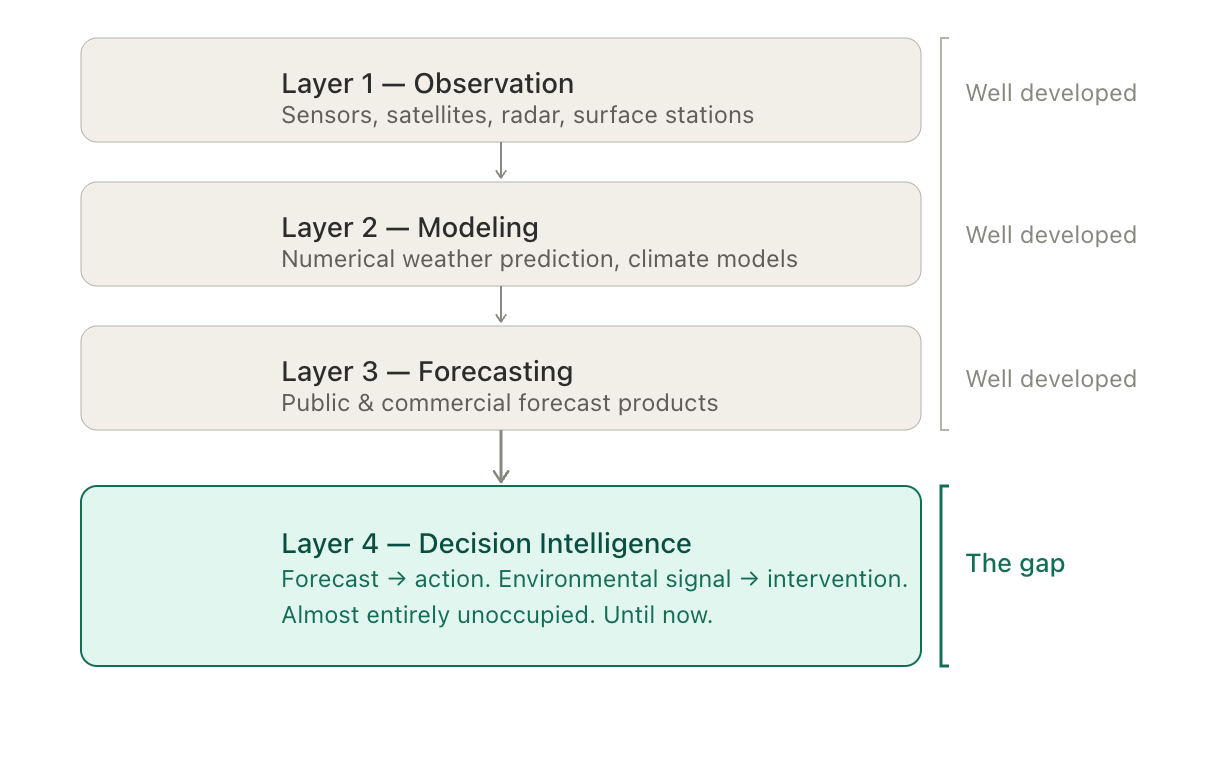 Layer 1 — Observation
Sensors, satellites, radar, surface stations

Well developed

Layer 2 — Modeling
Numerical weather prediction, climate models

Well developed

Layer 3 — Forecasting
Public & commercial forecast products

Well developed

Layer 4 — Decision Intelligence
Forecast → action. Environmental signal → intervention.
Almost entirely unoccupied. Until now.

The gap